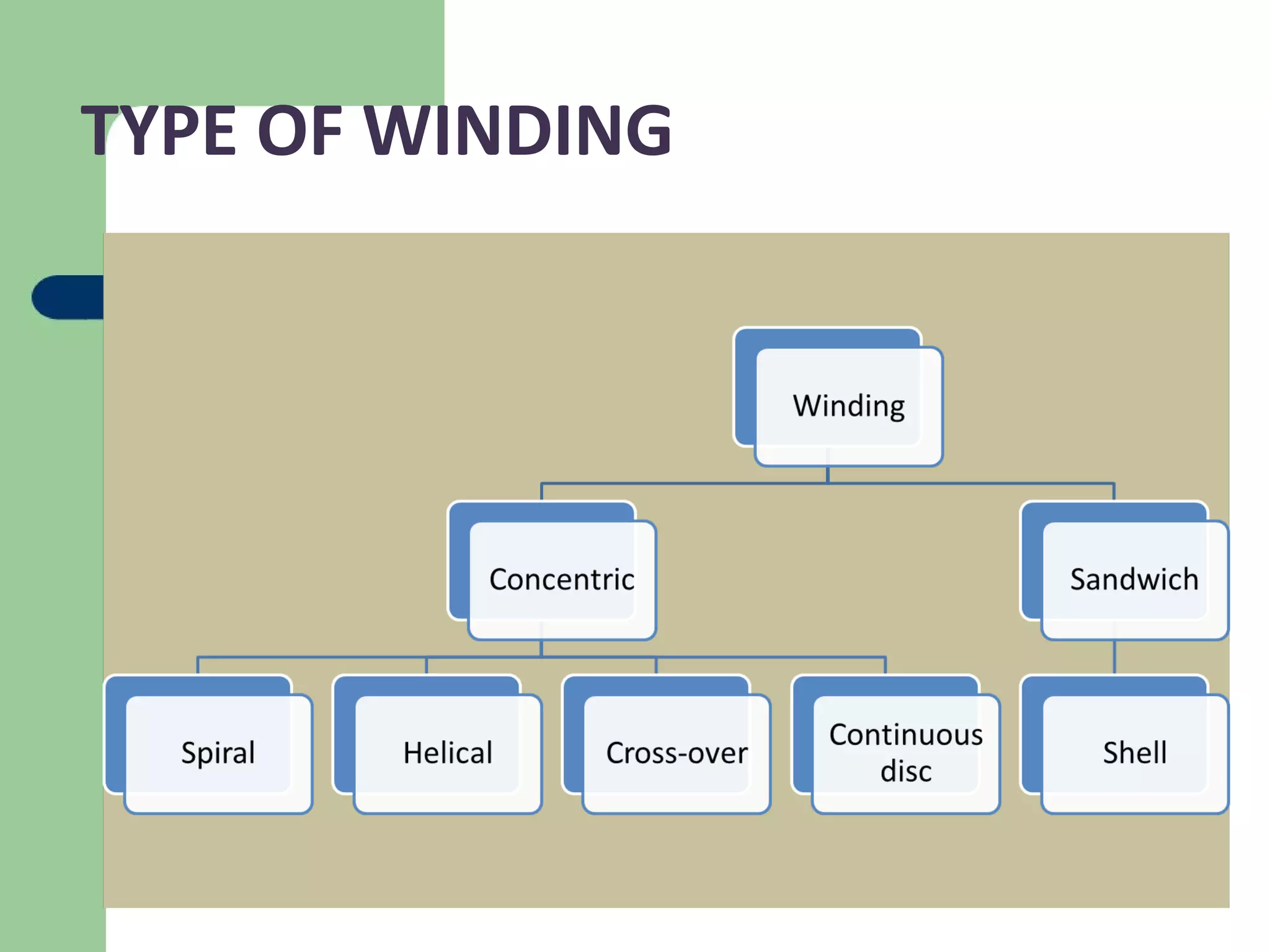 TYPE OF WINDING

Winding

Concentric

Sandwich

Spiral

Helical

Cross-over

Continuous disc

Shell